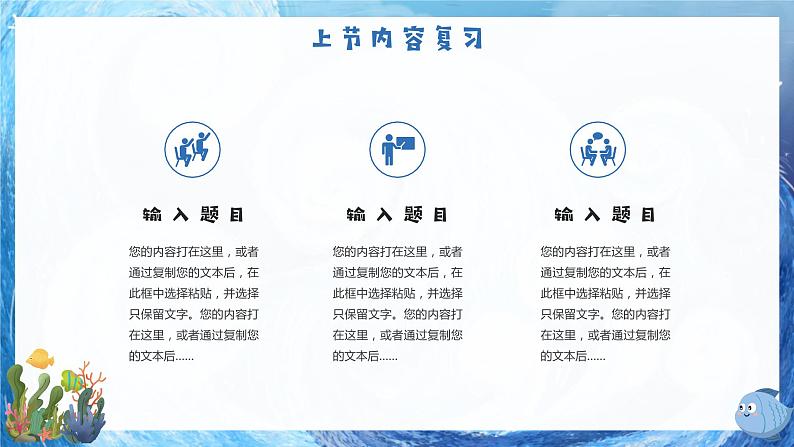 上节内容复习

输入题目

您的内容打在这里，或者通过复制您的文本后，在此框中选择粘贴，并选择只保留文字。您的内容打在这里，或者通过复制您的文本后......

输入题目

您的内容打在这里，或者通过复制您的文本后，在此框中选择粘贴，并选择只保留文字。您的内容打在这里，或者通过复制您的文本后......

输入题目

您的内容打在这里，或者通过复制您的文本后，在此框中选择粘贴，并选择只保留文字。您的内容打在这里，或者通过复制您的文本后......